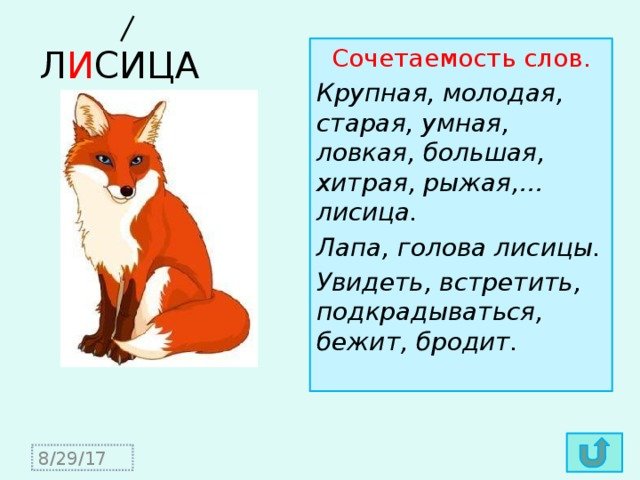 /
ЛИСИЦА

Сочетаемость слов.

Крупная, молодая, старая, умная, ловкая, большая, хитрая, рыжая,… лисица.

Лапа, голова лисицы.

Увидеть, встретить, подкрадываться, бежит, бродит.

8/29/17